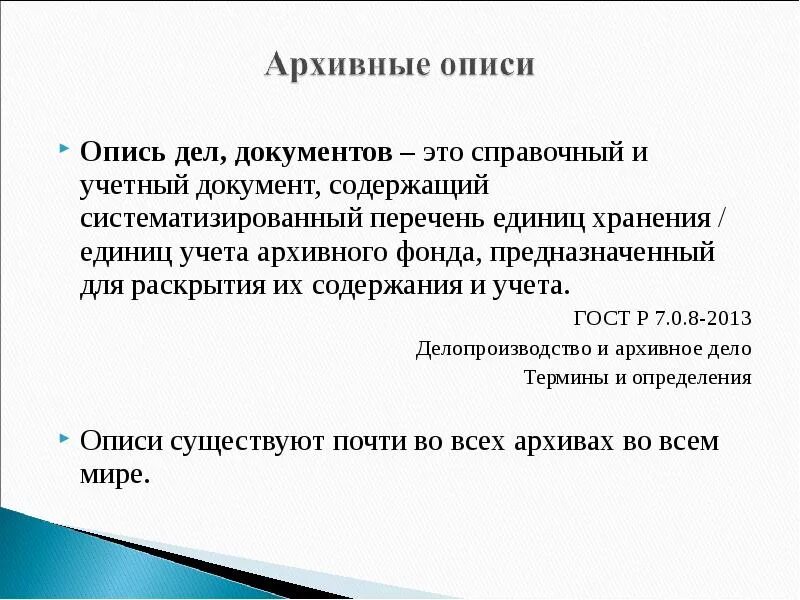 Архивные описи

Опись дел, документов – это справочный и учетный документ, содержащий систематизированный перечень единиц хранения / единиц учета архивного фонда, предназначенный для раскрытия их содержания и учета.

ГОСТ Р 7.0.8-2013
Делопроизводство и архивное дело
Термины и определения

Описи существуют почти во всех архивах во всем мире.